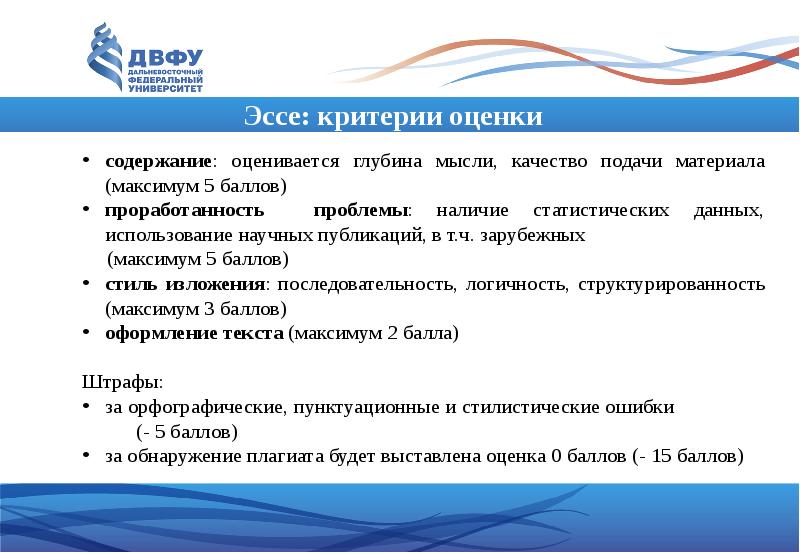 ДВФУ
ДАЛЬНЕВОСТОЧНЫЙ ФЕДЕРАЛЬНЫЙ УНИВЕРСИТЕТ

Эссе: критерии оценки

• содержание: оценивается глубина мысли, качество подачи материала (максимум 5 баллов)
• проработанность проблемы: наличие статистических данных, использование научных публикаций, в т.ч. зарубежных
(максимум 5 баллов)
• стиль изложения: последовательность, логичность, структурированность (максимум 3 баллов)
• оформление текста (максимум 2 балла)

Штрафы:
• за орфографические, пунктуационные и стилистические ошибки
(- 5 баллов)
• за обнаружение плагиата будет выставлена оценка 0 баллов (- 15 баллов)